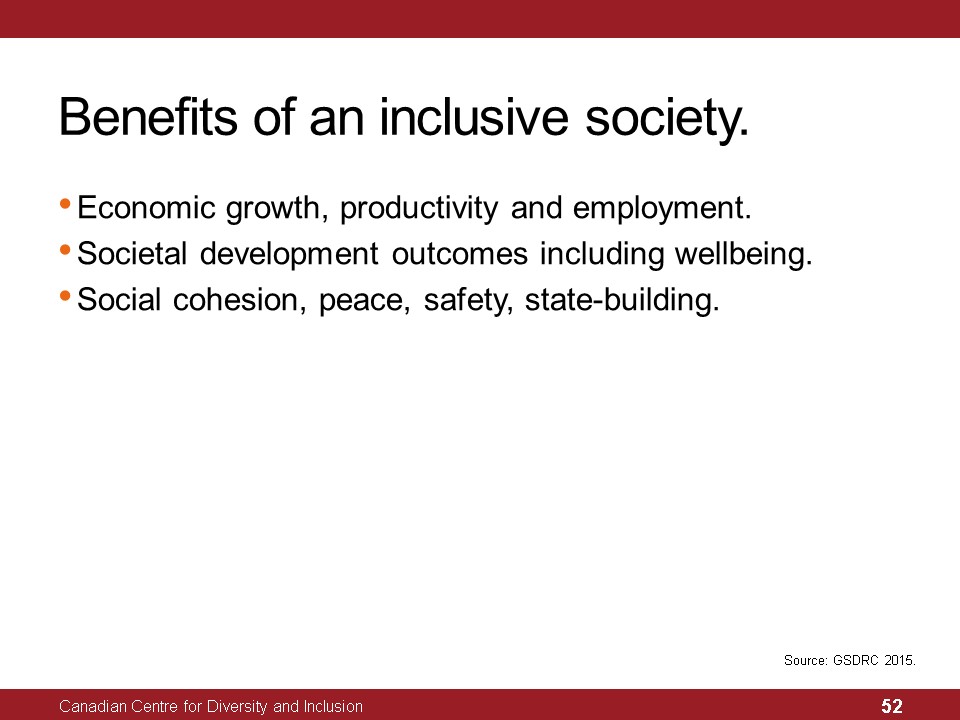 Benefits of an inclusive society.

• Economic growth, productivity and employment.
• Societal development outcomes including wellbeing.
• Social cohesion, peace, safety, state-building.

Source: GSDRC 2015.

Canadian Centre for Diversity and Inclusion

52